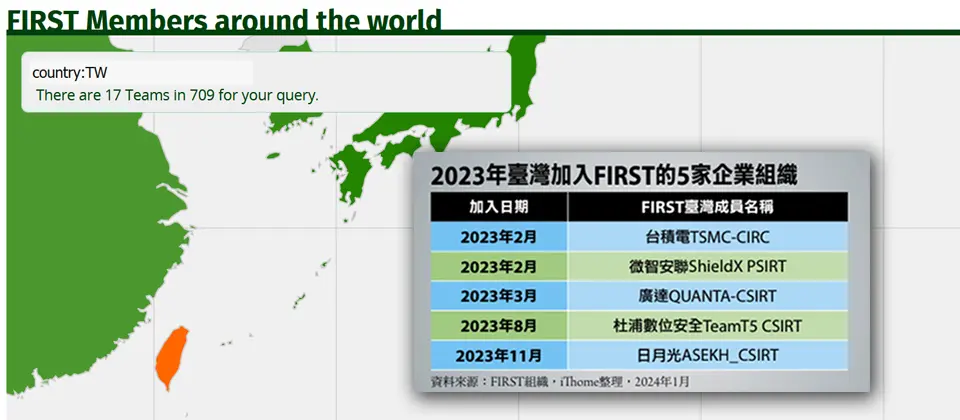 FIRST Members around the world

country:TW

There are 17 Teams in 709 for your query.

2023年臺灣加入FIRST的5家企業組織

| 加入日期 | FIRST臺灣成員名稱 |
|---|---|
| 2023年2月 | 台積電TSMC-CIRC |
| 2023年2月 | 微智安聯ShieldX PSIRT |
| 2023年3月 | 廣達QUANTA-CSIRT |
| 2023年8月 | 杜浦數位安全TeamT5 CSIRT |
| 2023年11月 | 日月光ASEKH_CSIRT |

資料來源：FIRST組織，iThome整理，2024年1月